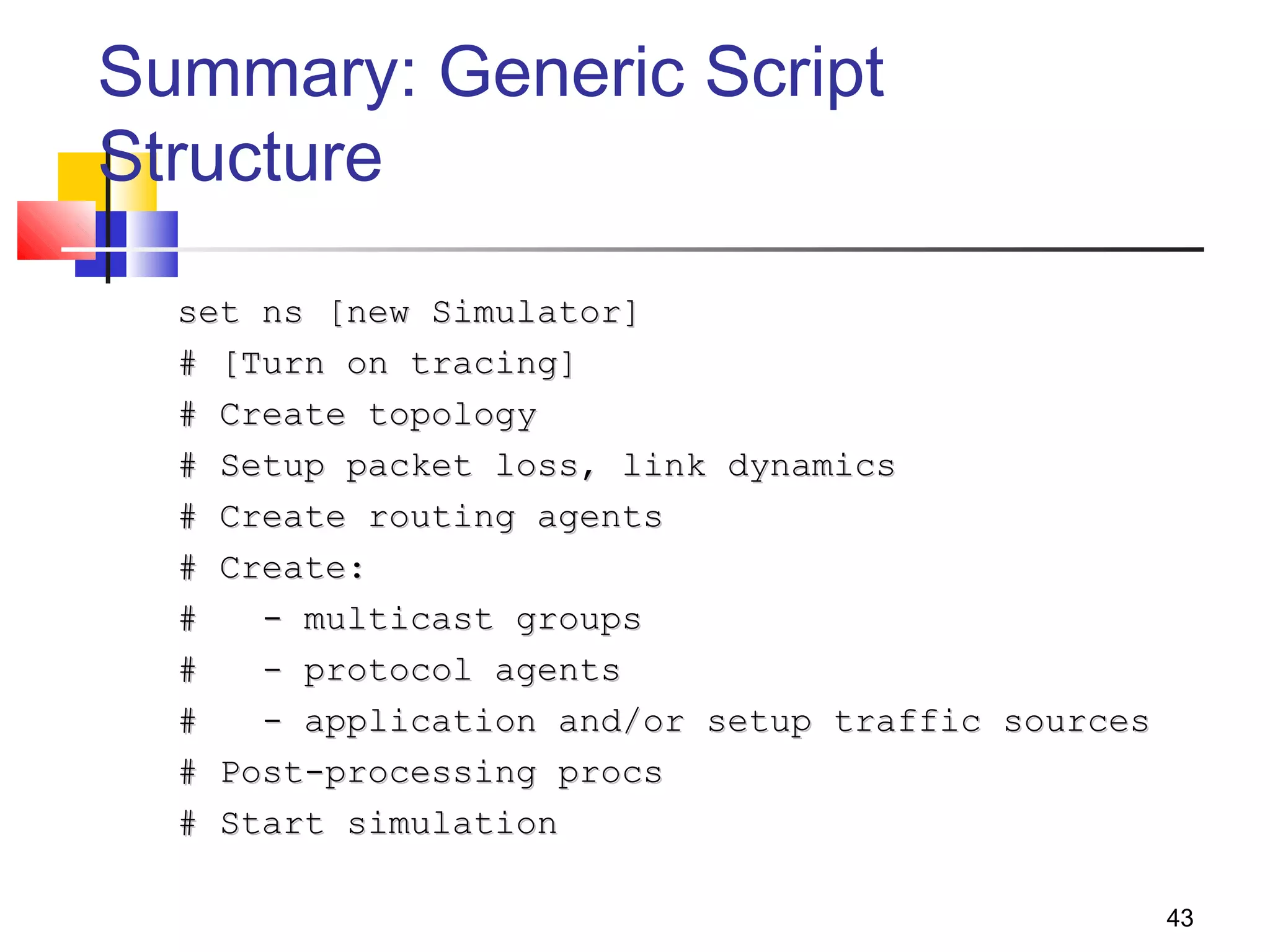 Summary: Generic Script Structure

set ns [new Simulator]
# [Turn on tracing]
# Create topology
# Setup packet loss, link dynamics
# Create routing agents
# Create:
#    - multicast groups
#    - protocol agents
#    - application and/or setup traffic sources
# Post-processing procs
# Start simulation

43